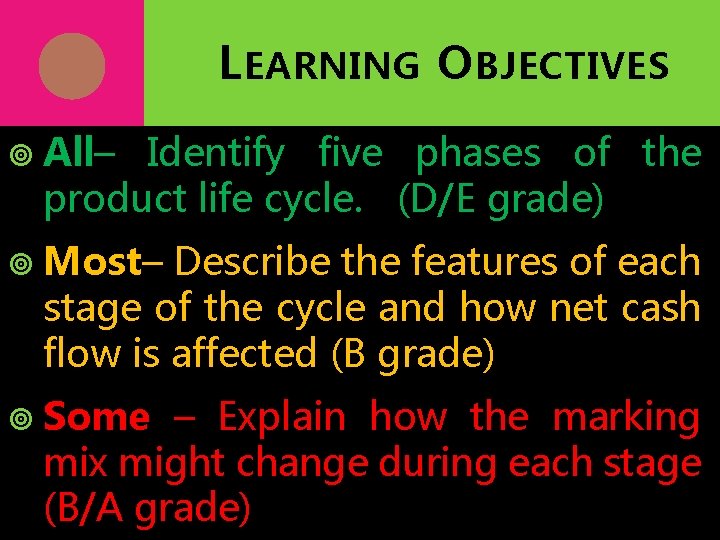 LEARNING OBJECTIVES

All– Identify five phases of the product life cycle. (D/E grade)

Most– Describe the features of each stage of the cycle and how net cash flow is affected (B grade)

Some – Explain how the marking mix might change during each stage (B/A grade)